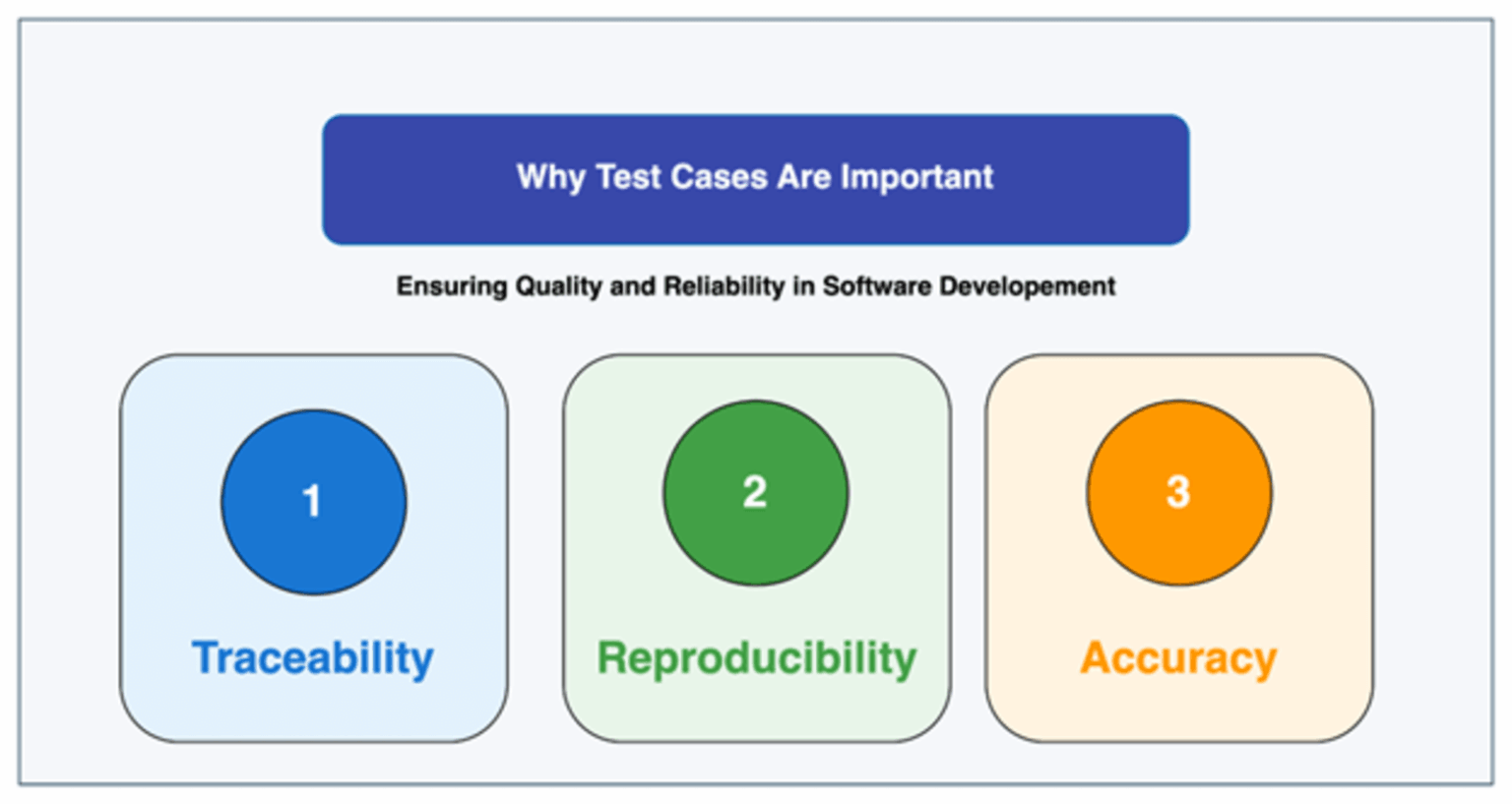 Why Test Cases Are Important

Ensuring Quality and Reliability in Software Developement

1

Traceability

2

Reproducibility

3

Accuracy